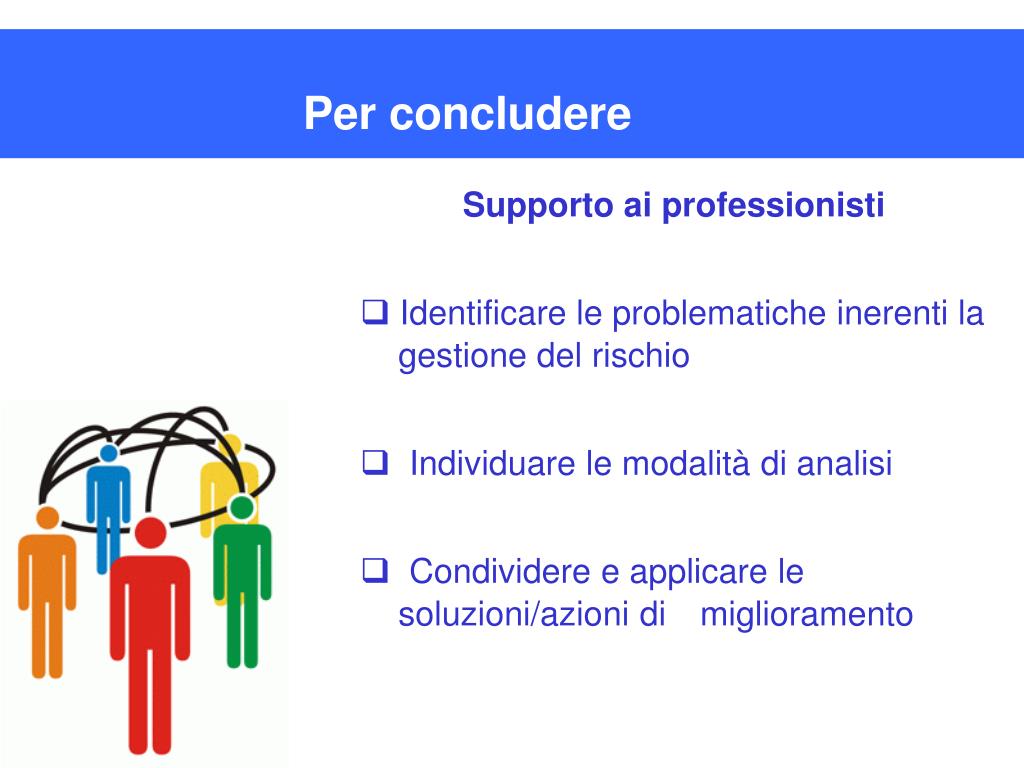 Per concludere

Supporto ai professionisti

❑ Identificare le problematiche inerenti la gestione del rischio

❑ Individuare le modalità di analisi

❑ Condividere e applicare le soluzioni/azioni di miglioramento